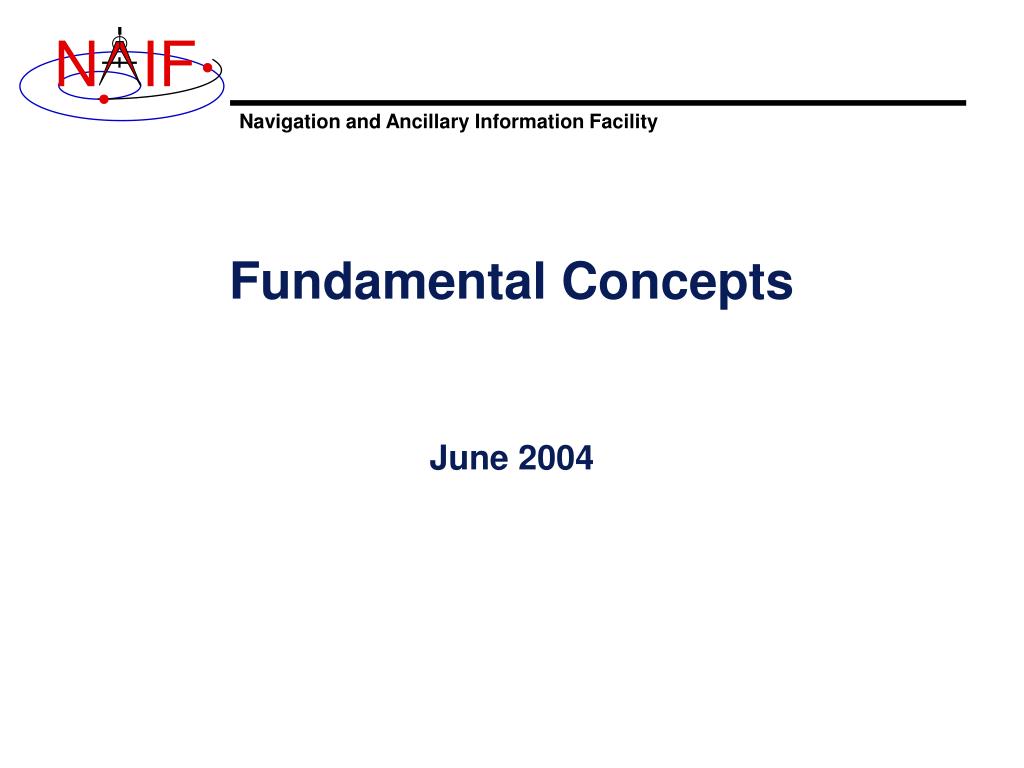 NAIF

Navigation and Ancillary Information Facility

Fundamental Concepts

June 2004